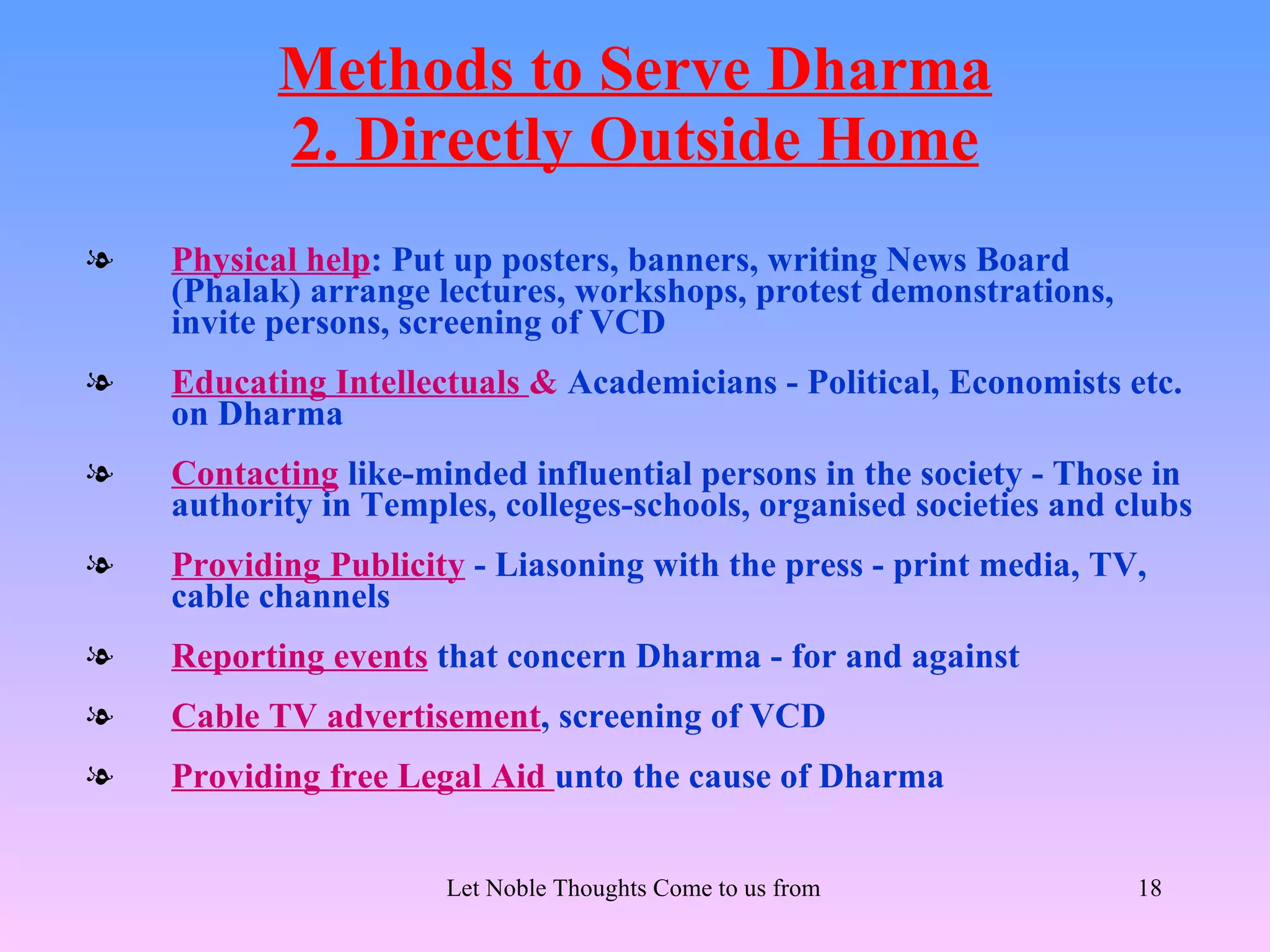 Methods to Serve Dharma
2. Directly Outside Home

Physical help: Put up posters, banners, writing News Board (Phalak) arrange lectures, workshops, protest demonstrations, invite persons, screening of VCD

Educating Intellectuals & Academicians - Political, Economists etc. on Dharma

Contacting like-minded influential persons in the society - Those in authority in Temples, colleges-schools, organised societies and clubs

Providing Publicity - Liasoning with the press - print media, TV, cable channels

Reporting events that concern Dharma - for and against

Cable TV advertisement, screening of VCD

Providing free Legal Aid unto the cause of Dharma

Let Noble Thoughts Come to us from

18